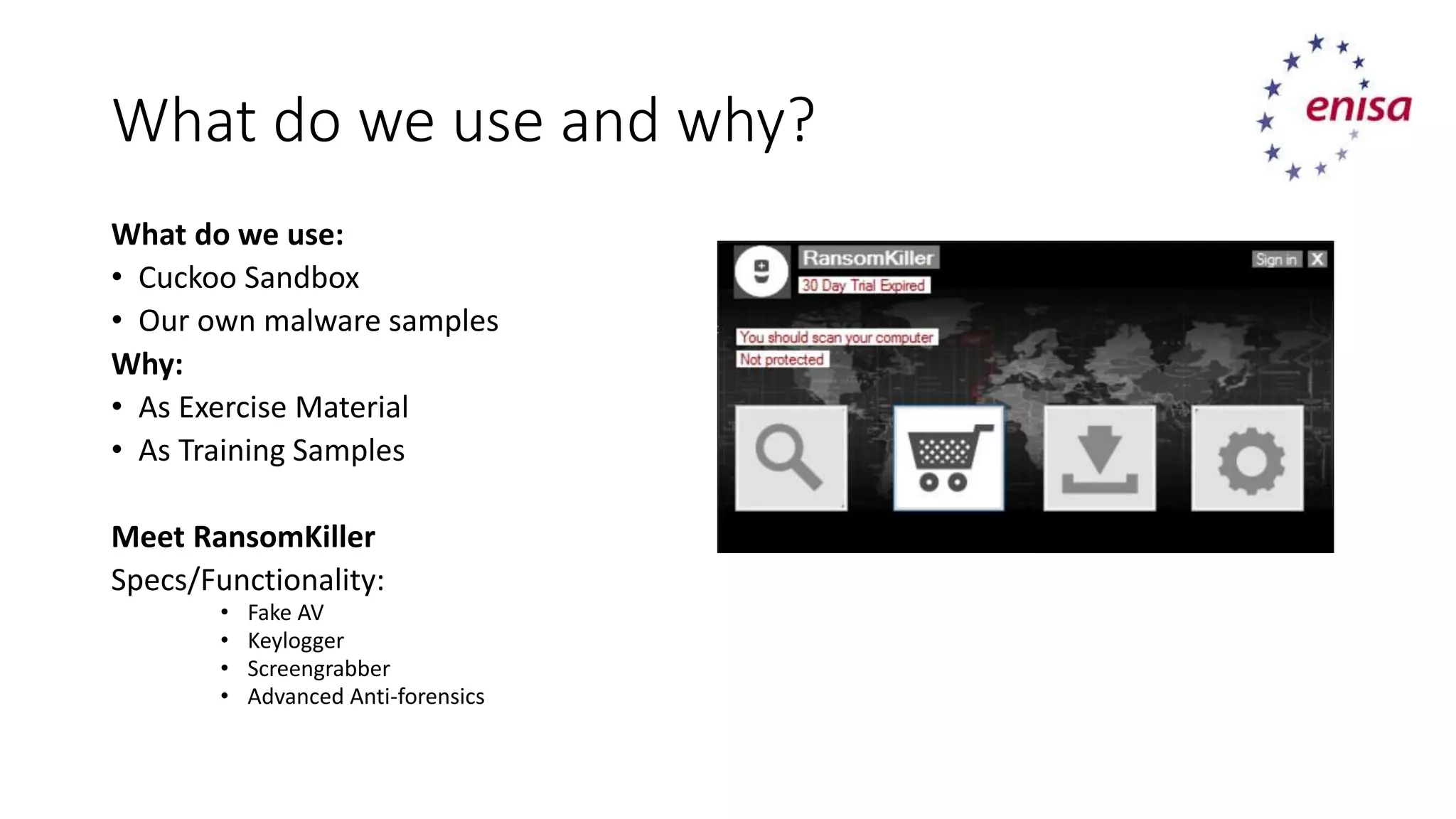 What do we use and why?

enisa

What do we use:
• Cuckoo Sandbox
• Our own malware samples
Why:
• As Exercise Material
• As Training Samples

Meet RansomKiller
Specs/Functionality:
• Fake AV
• Keylogger
• Screengrabber
• Advanced Anti-forensics

RansomKiller
30 Day Trial Expired
Sign in X
You should scan your computer
Not protected